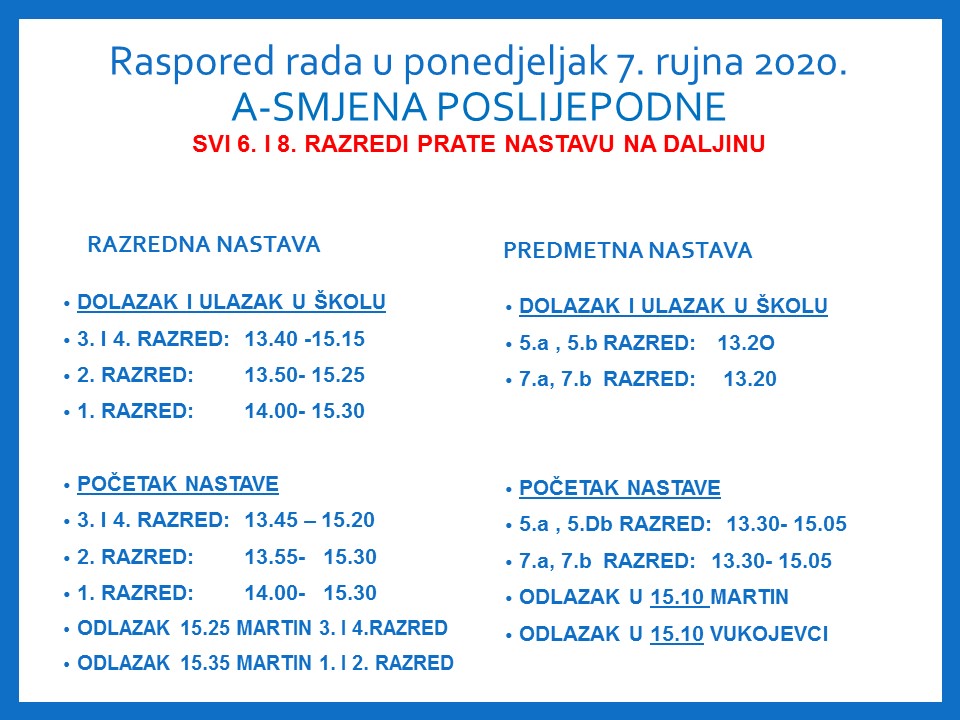 Raspored rada u ponedjeljak 7. rujna 2020.
A-SMJENA POSLIJEPODNE
SVI 6. I 8. RAZREDI PRATE NASTAVU NA DALJINU

RAZREDNA NASTAVA

• DOLAZAK I ULAZAK U ŠKOLU
• 3. I 4. RAZRED: 13.40 -15.15
• 2. RAZRED: 13.50- 15.25
• 1. RAZRED: 14.00- 15.30

• POČETAK NASTAVE
• 3. I 4. RAZRED: 13.45 – 15.20
• 2. RAZRED: 13.55- 15.30
• 1. RAZRED: 14.00- 15.30
• ODLAZAK 15.25 MARTIN 3. I 4.RAZRED
• ODLAZAK 15.35 MARTIN 1. I 2. RAZRED

PREDMETNA NASTAVA

• DOLAZAK I ULAZAK U ŠKOLU
• 5.a , 5.b RAZRED: 13.2O
• 7.a, 7.b RAZRED: 13.20

• POČETAK NASTAVE
• 5.a , 5.Db RAZRED: 13.30- 15.05
• 7.a, 7.b RAZRED: 13.30- 15.05
• ODLAZAK U 15.10 MARTIN
• ODLAZAK U 15.10 VUKOJEVCI